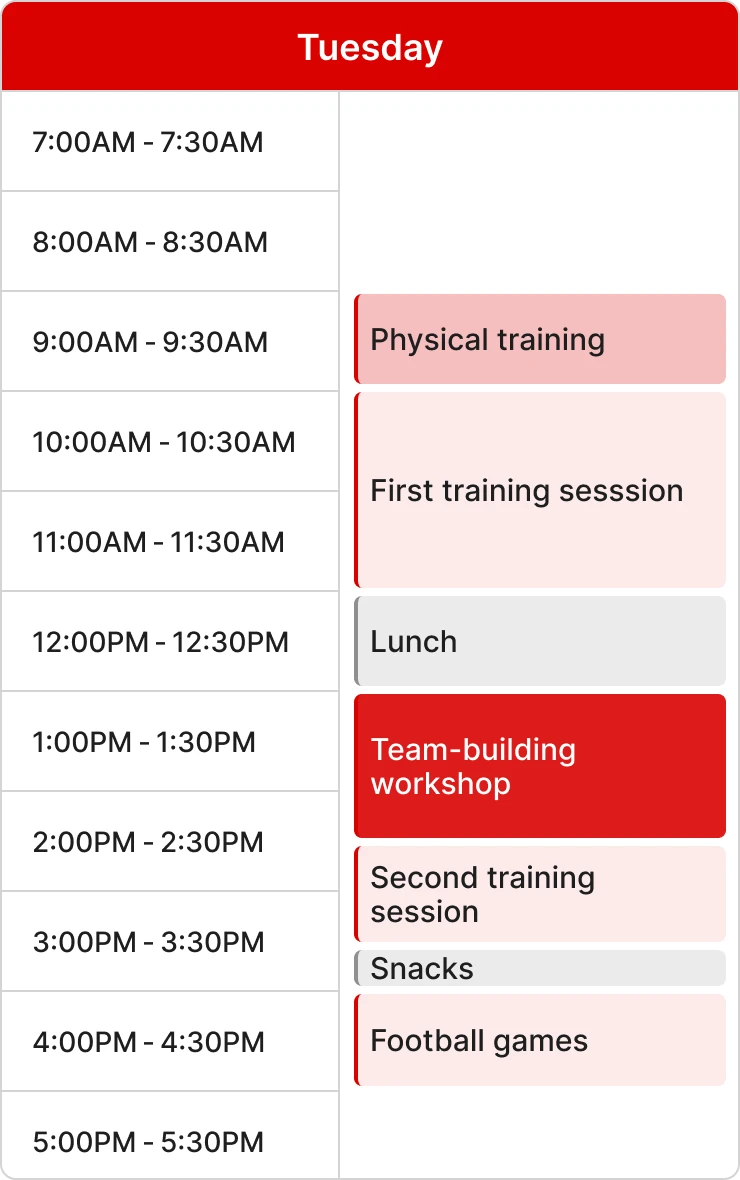 Tuesday

7:00AM - 7:30AM
8:00AM - 8:30AM
9:00AM - 9:30AM
10:00AM - 10:30AM
11:00AM - 11:30AM
12:00PM - 12:30PM
1:00PM - 1:30PM
2:00PM - 2:30PM
3:00PM - 3:30PM
4:00PM - 4:30PM
5:00PM - 5:30PM

Physical training
First training sesssion
Lunch
Team-building workshop
Second training session
Snacks
Football games